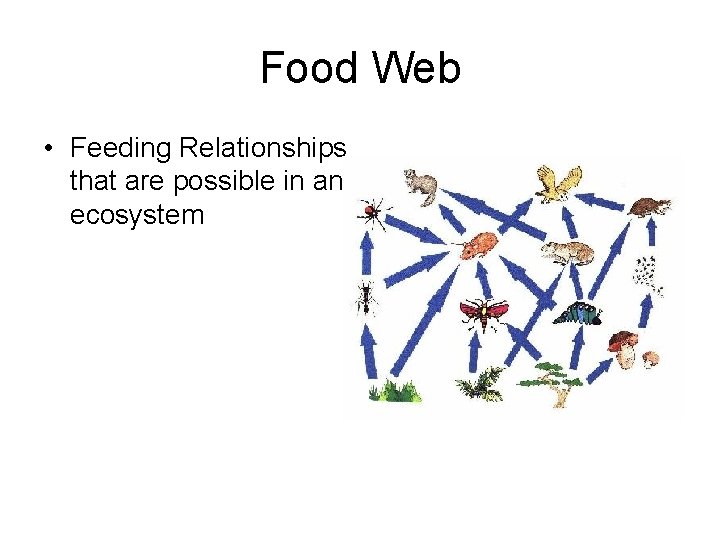 Food Web

• Feeding Relationships that are possible in an ecosystem